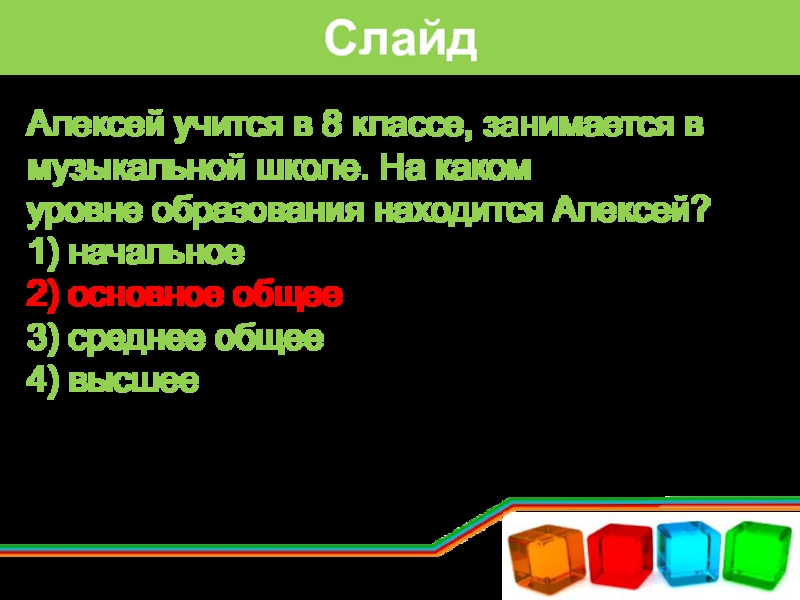 Слайд

Алексей учится в 8 классе, занимается в музыкальной школе. На каком уровне образования находится Алексей?
1) начальное
2) основное общее
3) среднее общее
4) высшее